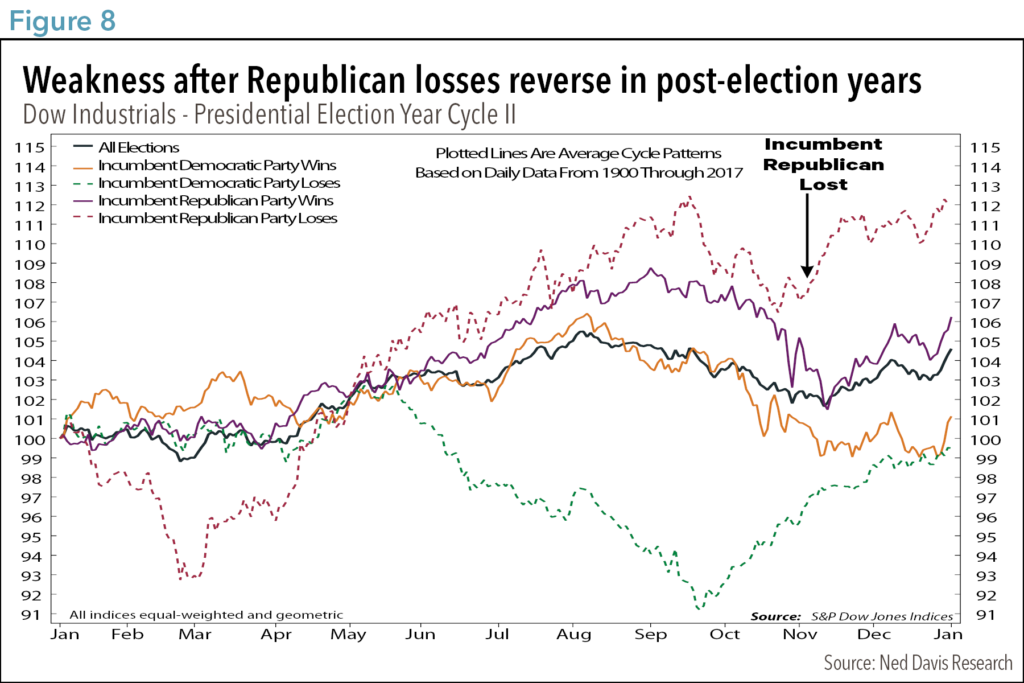 Figure 8

Weakness after Republican losses reverse in post-election years

Dow Industrials - Presidential Election Year Cycle II

All Elections
Incumbent Democratic Party Wins
Incumbent Democratic Party Loses
Incumbent Republican Party Wins
Incumbent Republican Party Loses

Plotted Lines Are Average Cycle Patterns
Based on Daily Data From 1900 Through 2017

Incumbent Republican Lost

115 114 113 112 111 110 109 108 107 106 105 104 103 102 101 100 99 98 97 96 95 94 93 92 91

115 114 113 112 111 110 109 108 107 106 105 104 103 102 101 100 99 98 97 96 95 94 93 92 91

All indices equal-weighted and geometric

Source: S&P Dow Jones Indices

Jan Feb Mar Apr May Jun Jul Aug Sep Oct Nov Dec Jan

Source: Ned Davis Research